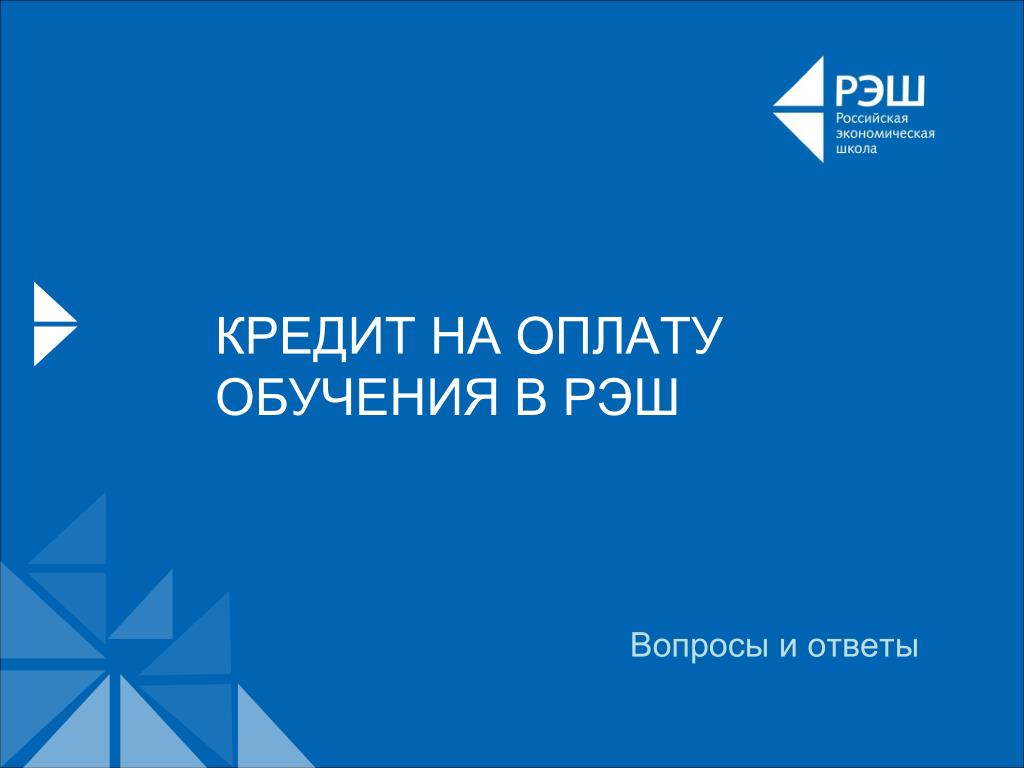 РЭШ
Российская экономическая школа

КРЕДИТ НА ОПЛАТУ ОБУЧЕНИЯ В РЭШ

Вопросы и ответы